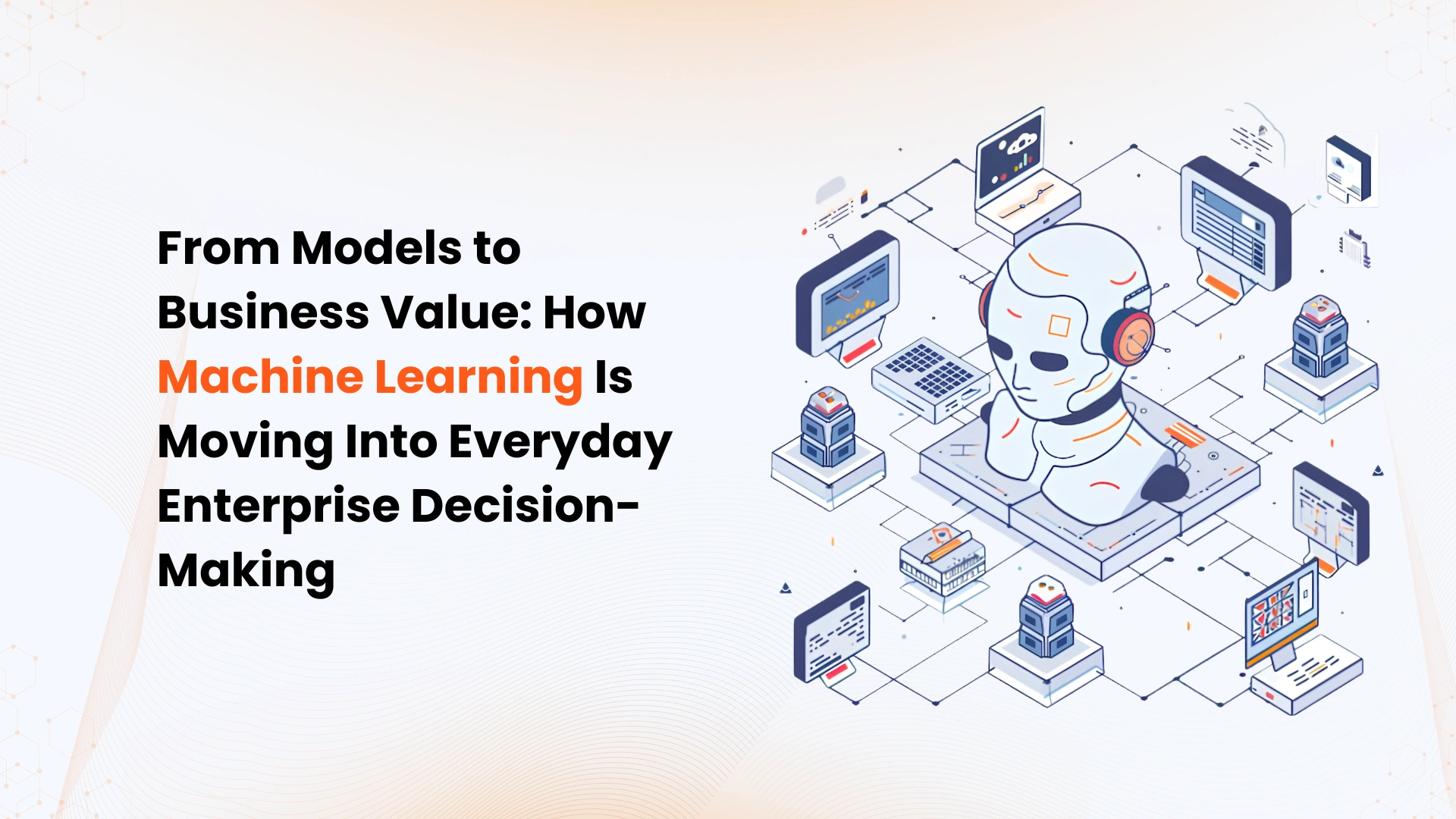 From Models to Business Value: How Machine Learning Is Moving Into Everyday Enterprise Decision-Making